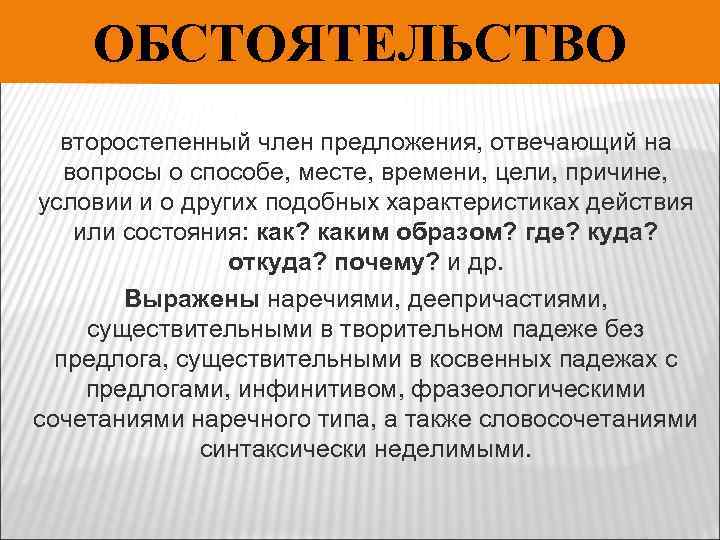 ОБСТОЯТЕЛЬСТВО

второстепенный член предложения, отвечающий на вопросы о способе, месте, времени, цели, причине, условии и о других подобных характеристиках действия или состояния: как? каким образом? где? куда? откуда? почему? и др.

Выражены наречиями, деепричастиями, существительными в творительном падеже без предлога, существительными в косвенных падежах с предлогами, инфинитивом, фразеологическими сочетаниями наречного типа, а также словосочетаниями синтаксически неделимыми.